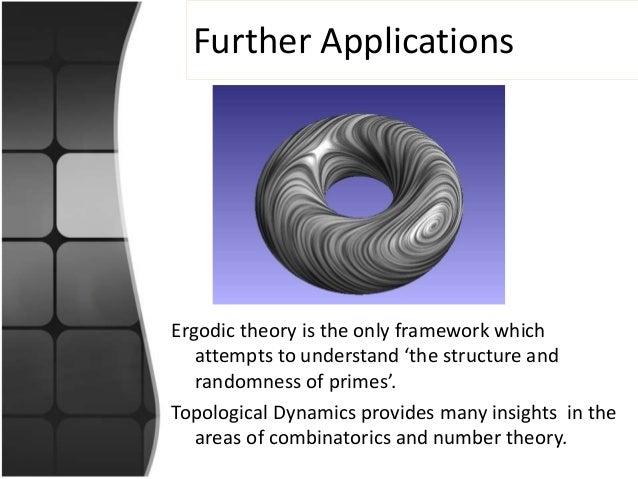 Further Applications

Ergodic theory is the only framework which attempts to understand ‘the structure and randomness of primes’.

Topological Dynamics provides many insights in the areas of combinatorics and number theory.